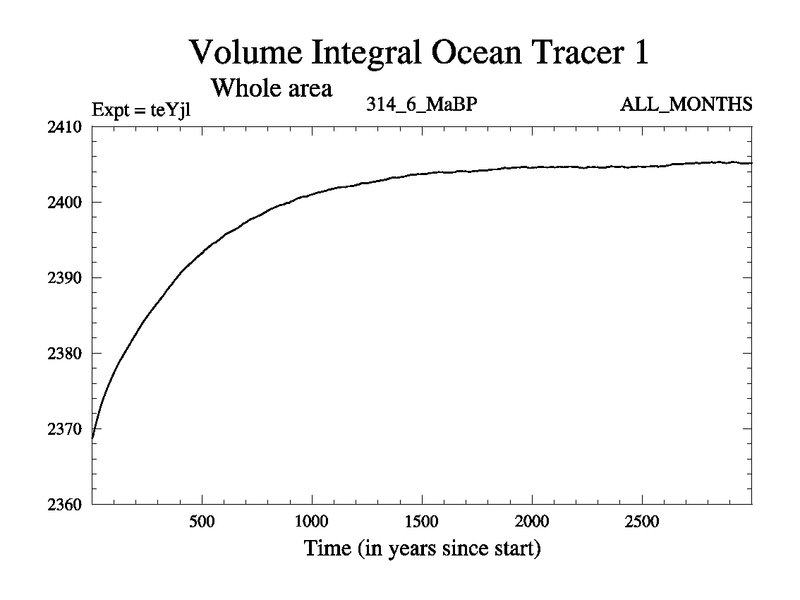 Volume Integral Ocean Tracer 1

Whole area

Expt = teYjl

314_6_MaBP

ALL_MONTHS

2410

2400

2390

2380

2370

2360

500

1000

1500

2000

2500

Time (in years since start)